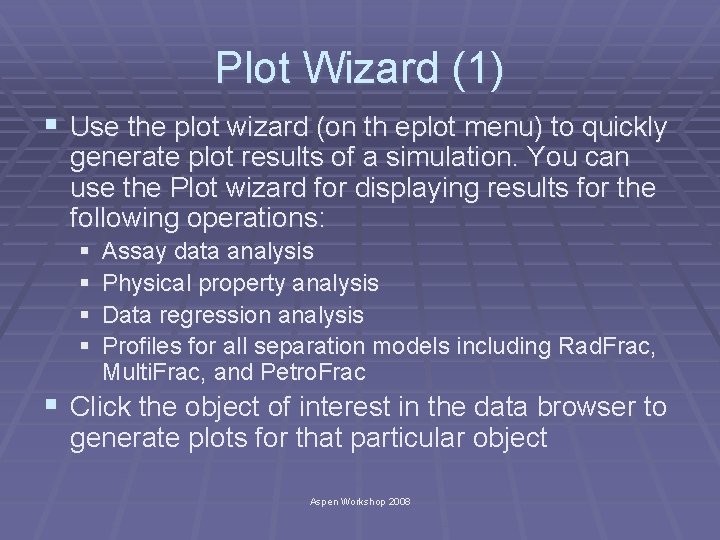 Plot Wizard (1)

▪ Use the plot wizard (on th eplot menu) to quickly generate plot results of a simulation. You can use the Plot wizard for displaying results for the following operations:

▪ Assay data analysis
▪ Physical property analysis
▪ Data regression analysis
▪ Profiles for all separation models including RadFrac, MultiFrac, and PetroFrac

▪ Click the object of interest in the data browser to generate plots for that particular object

Aspen Workshop 2008